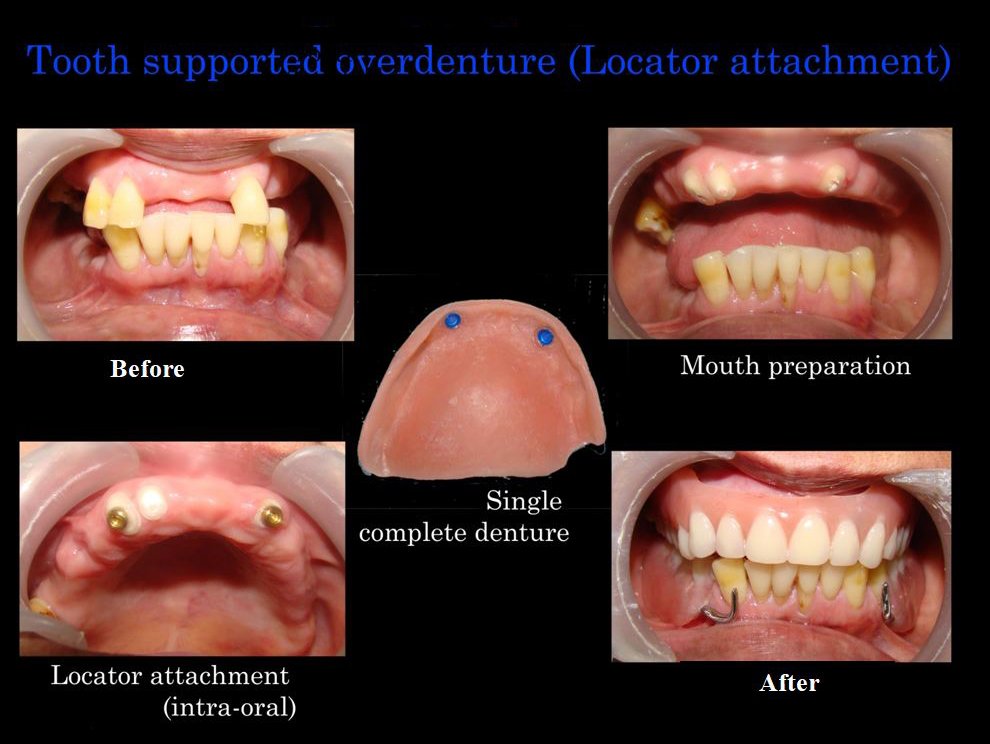 Tooth supported overdenture (Locator attachment)

Before

Mouth preparation

Single complete denture

Locator attachment (intra-oral)

After